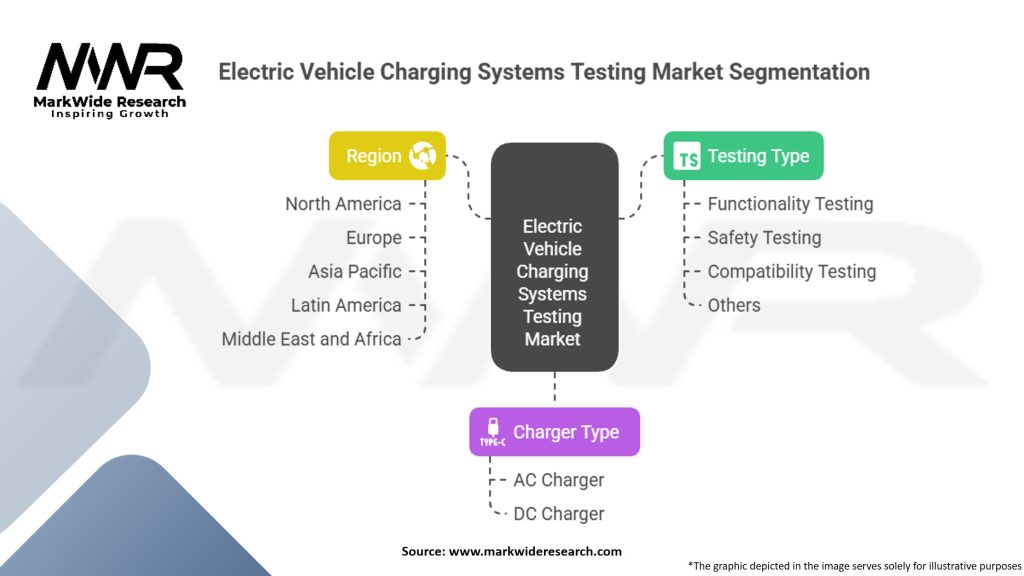 MWR
MarkWide Research
Inspiring Growth

Electric Vehicle Charging Systems Testing Market Segmentation

Region
North America
Europe
Asia Pacific
Latin America
Middle East and Africa

Electric Vehicle Charging Systems Testing Market

TS Testing Type
Functionality Testing
Safety Testing
Compatibility Testing
Others

TYPE-C Charger Type
AC Charger
DC Charger

Source: www.markwideresearch.com

*The graphic depicted in the image serves solely for illustrative purposes